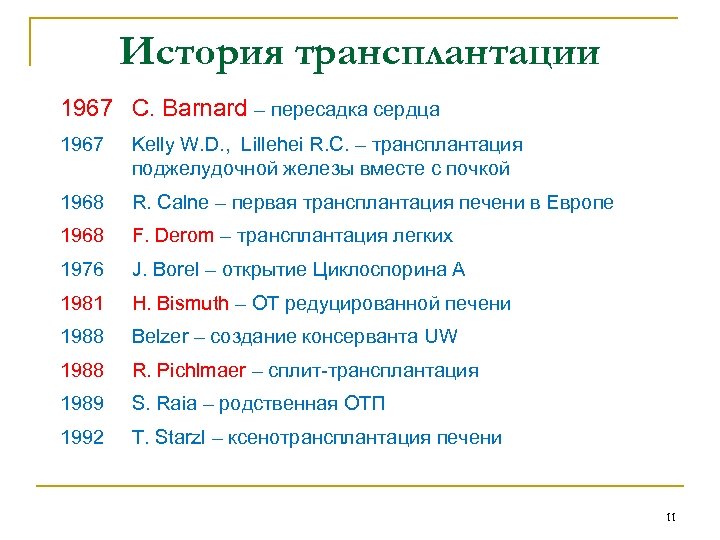 История трансплантации

1967 C. Barnard – пересадка сердца

1967 Kelly W.D., Lillehei R.C. – трансплантация поджелудочной железы вместе с почкой

1968 R. Calne – первая трансплантация печени в Европе

1968 F. Derom – трансплантация легких

1976 J. Borel – открытие Циклоспорина А

1981 H. Bismuth – ОТ редуцированной печени

1988 Belzer – создание консерванта UW

1988 R. Pichlmaer – сплит-трансплантация

1989 S. Raia – родственная ОТП

1992 T. Starzl – ксенотрансплантация печени

11